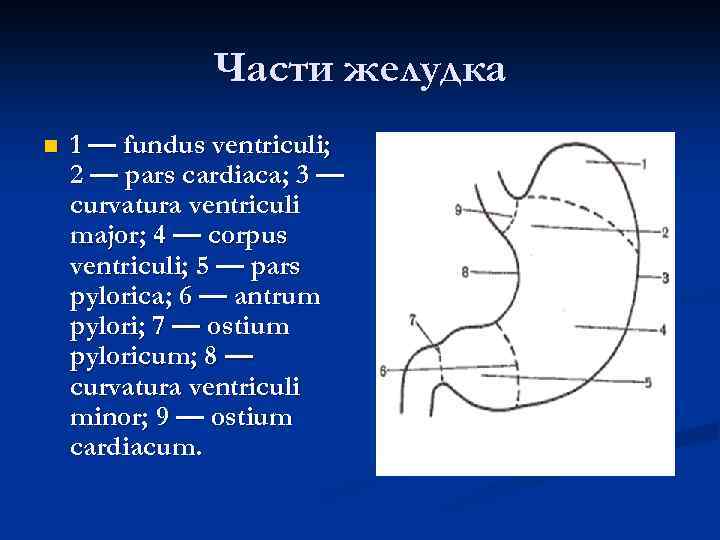 Части желудка

1 — fundus ventriculi; 2 — pars cardiaca; 3 — curvatura ventriculi major; 4 — corpus ventriculi; 5 — pars pylorica; 6 — antrum pylori; 7 — ostium pyloricum; 8 — curvatura ventriculi minor; 9 — ostium cardiacum.

1
9
2
8
3
7
4
6
5